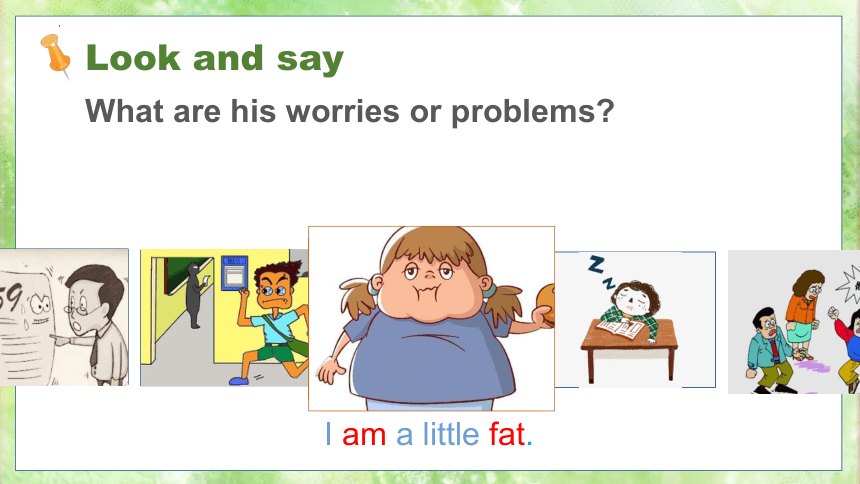 Look and say

What are his worries or problems?

59

Z Z

I am a little fat.